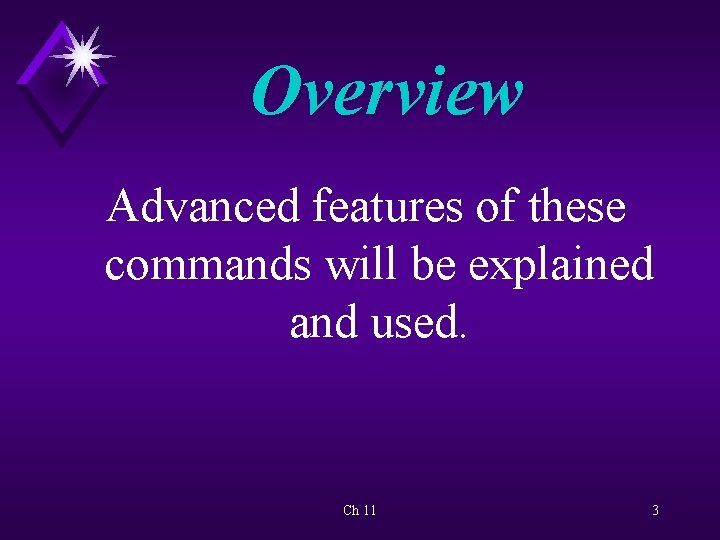 Overview

Advanced features of these commands will be explained and used.

Ch 11

3